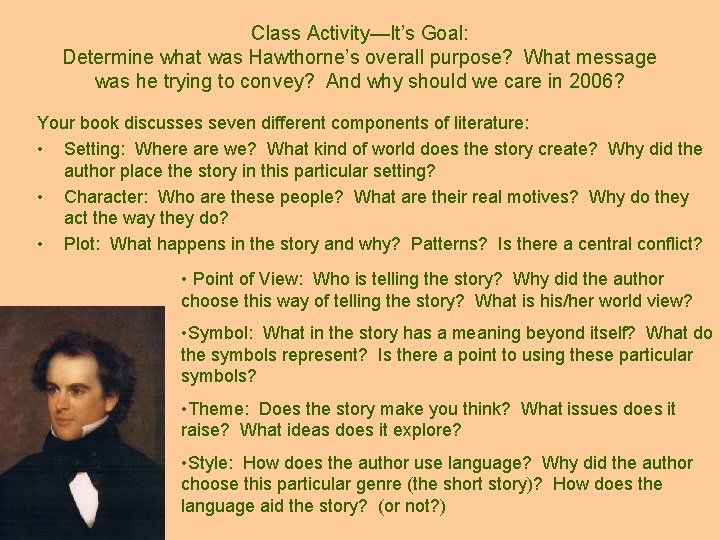 Class Activity—It's Goal:
Determine what was Hawthorne's overall purpose? What message was he trying to convey? And why should we care in 2006?

Your book discusses seven different components of literature:

• Setting: Where are we? What kind of world does the story create? Why did the author place the story in this particular setting?
• Character: Who are these people? What are their real motives? Why do they act the way they do?
• Plot: What happens in the story and why? Patterns? Is there a central conflict?

• Point of View: Who is telling the story? Why did the author choose this way of telling the story? What is his/her world view?

• Symbol: What in the story has a meaning beyond itself? What do the symbols represent? Is there a point to using these particular symbols?

• Theme: Does the story make you think? What issues does it raise? What ideas does it explore?

• Style: How does the author use language? Why did the author choose this particular genre (the short story)? How does the language aid the story? (or not?)